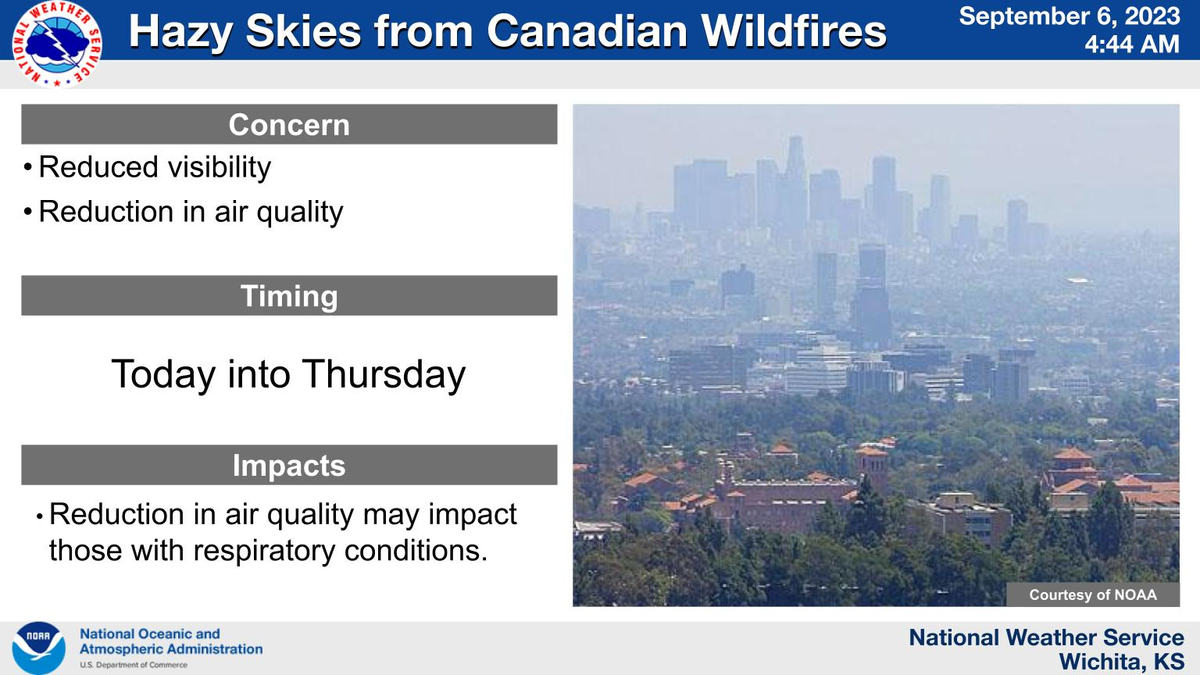 NATIONAL WEATHER SERVICE

Hazy Skies from Canadian Wildfires

September 6, 2023
4:44 AM

Concern

• Reduced visibility
• Reduction in air quality

Timing

Today into Thursday

Impacts

• Reduction in air quality may impact those with respiratory conditions.

Courtesy of NOAA

NOAA

National Oceanic and Atmospheric Administration
U.S. Department of Commerce

National Weather Service
Wichita, KS